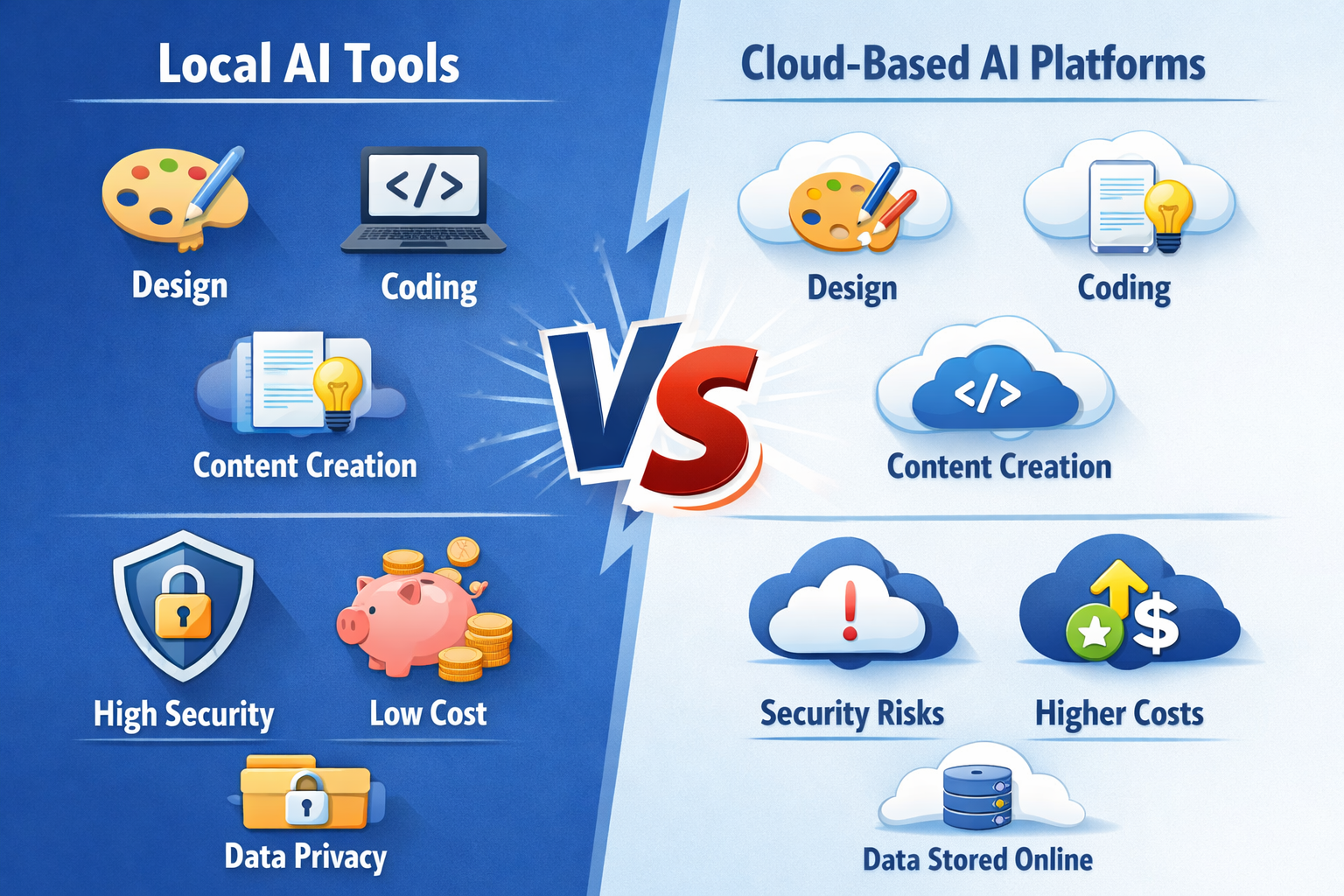 Local AI Tools

</>

Design

Coding

Content Creation

High Security

Low Cost

Data Privacy

VS

Cloud-Based AI Platforms

Design

Coding

</>

Content Creation

!

$

Security Risks

Higher Costs

Data Stored Online